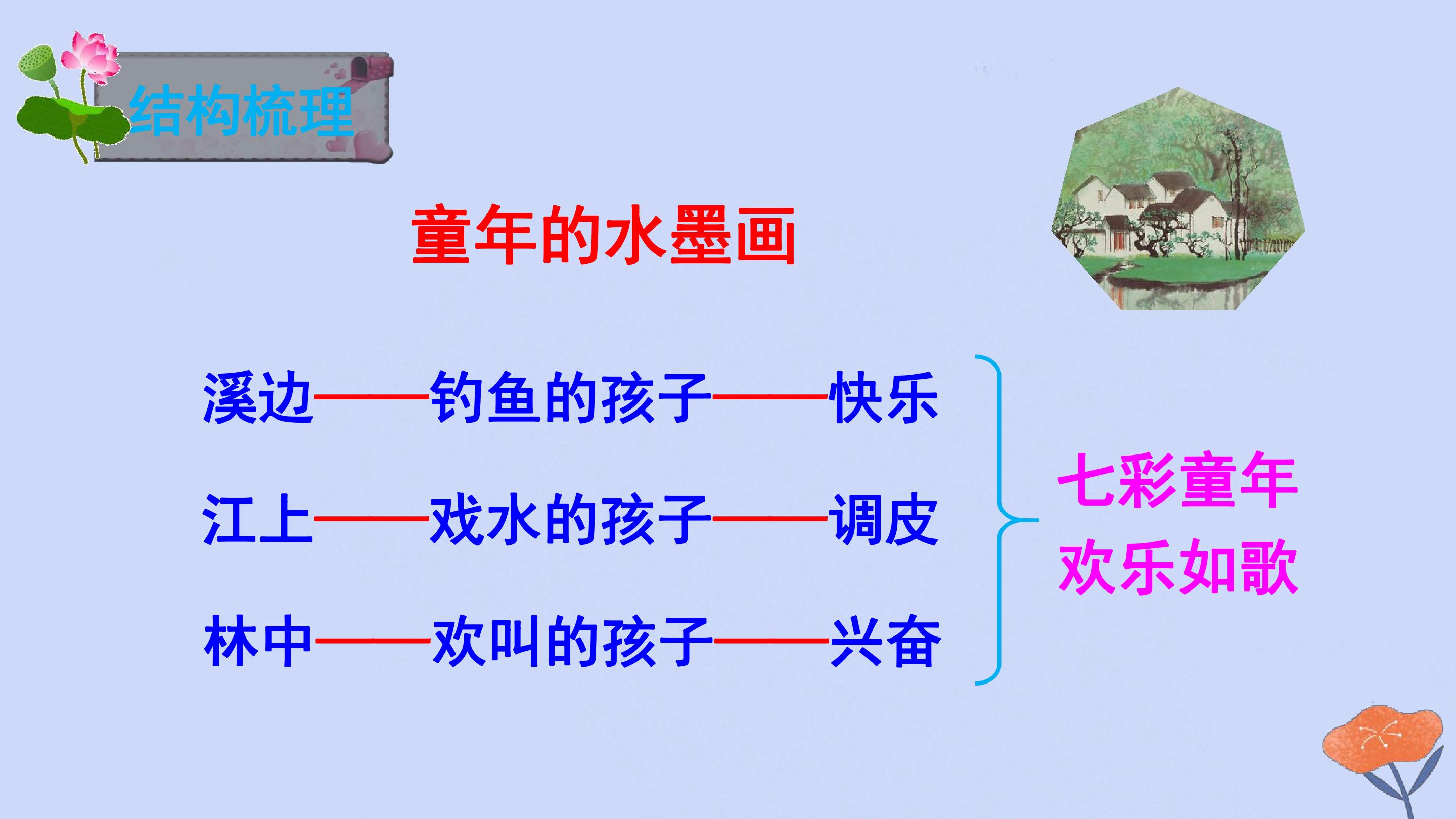 结构梳理

童年的水墨画

溪边——钓鱼的孩子——快乐

江上——戏水的孩子——调皮

林中——欢叫的孩子——兴奋

七彩童年
欢乐如歌